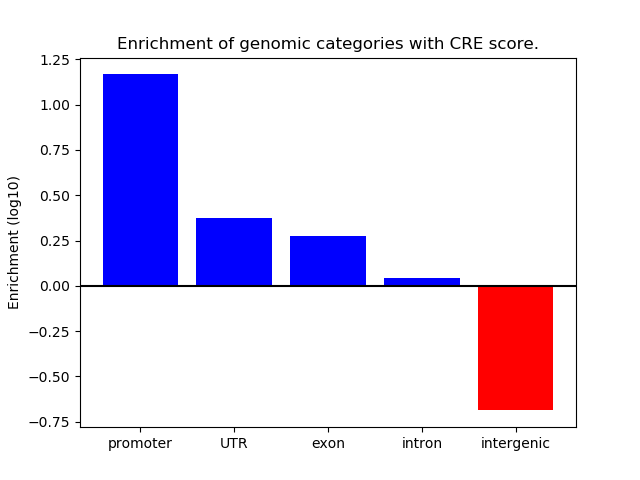 Enrichment of genomic categories with CRE score.

Enrichment (log10)

1.25
1.00
0.75
0.50
0.25
0.00
−0.25
−0.50
−0.75

promoter
UTR
exon
intron
intergenic